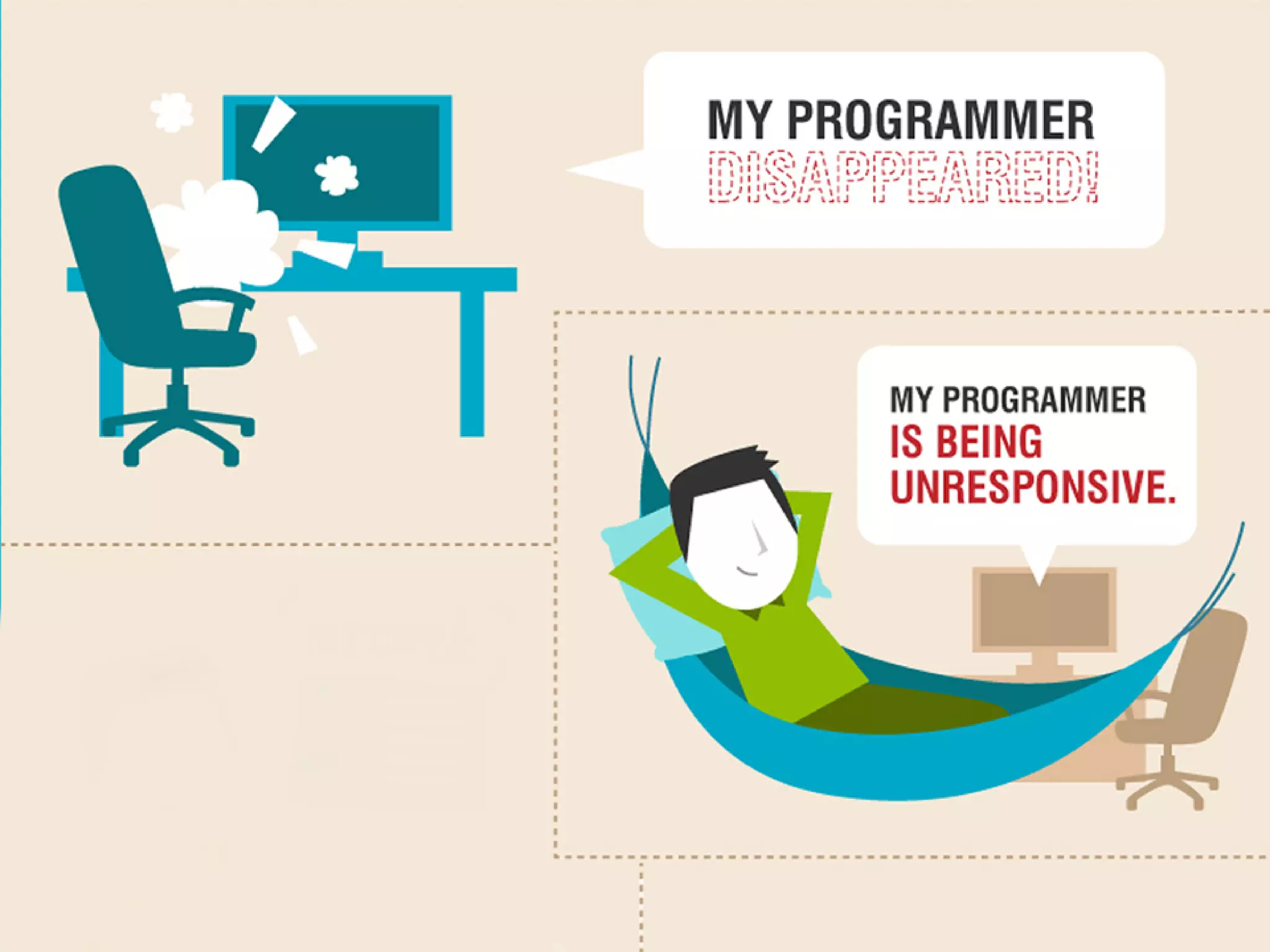 MY PROGRAMMER
DISAPPEARED!

MY PROGRAMMER
IS BEING
UNRESPONSIVE.